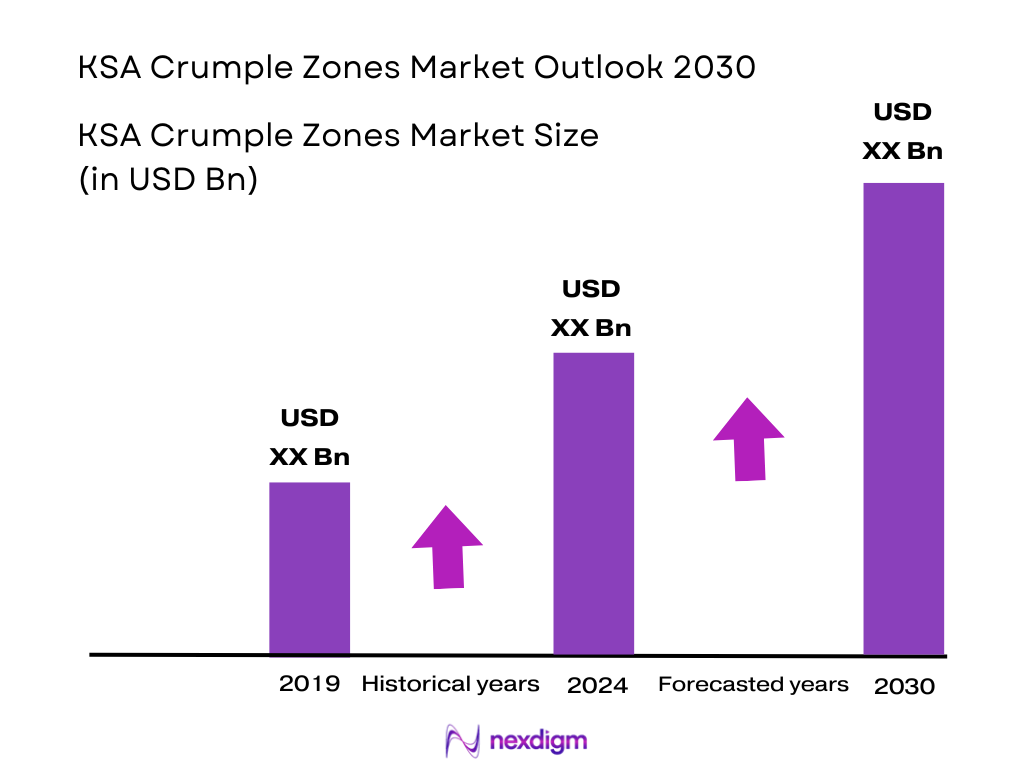 KSA Crumple Zones Market Outlook 2030

KSA Crumple Zones Market Size (in USD Bn)

USD XX Bn

USD XX Bn

USD XX Bn

2019 Historical years 2024 Forecasted years 2030

nexdigm